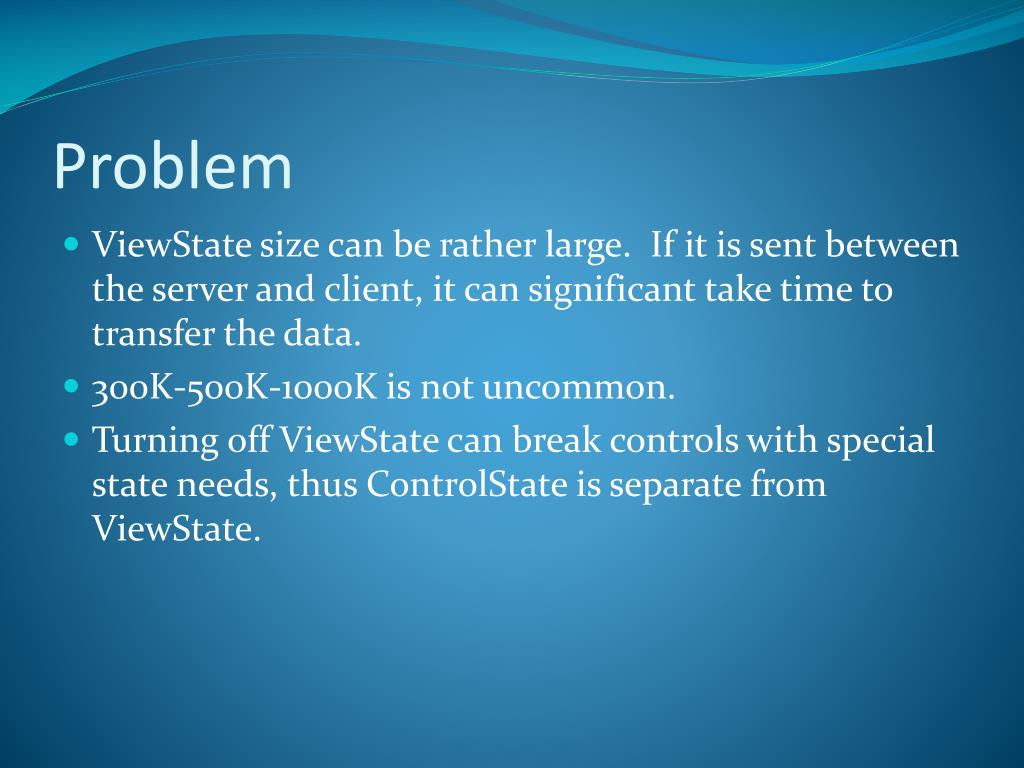 Problem

- ViewState size can be rather large. If it is sent between the server and client, it can significant take time to transfer the data.
- 300K-500K-1000K is not uncommon.
- Turning off ViewState can break controls with special state needs, thus ControlState is separate from ViewState.